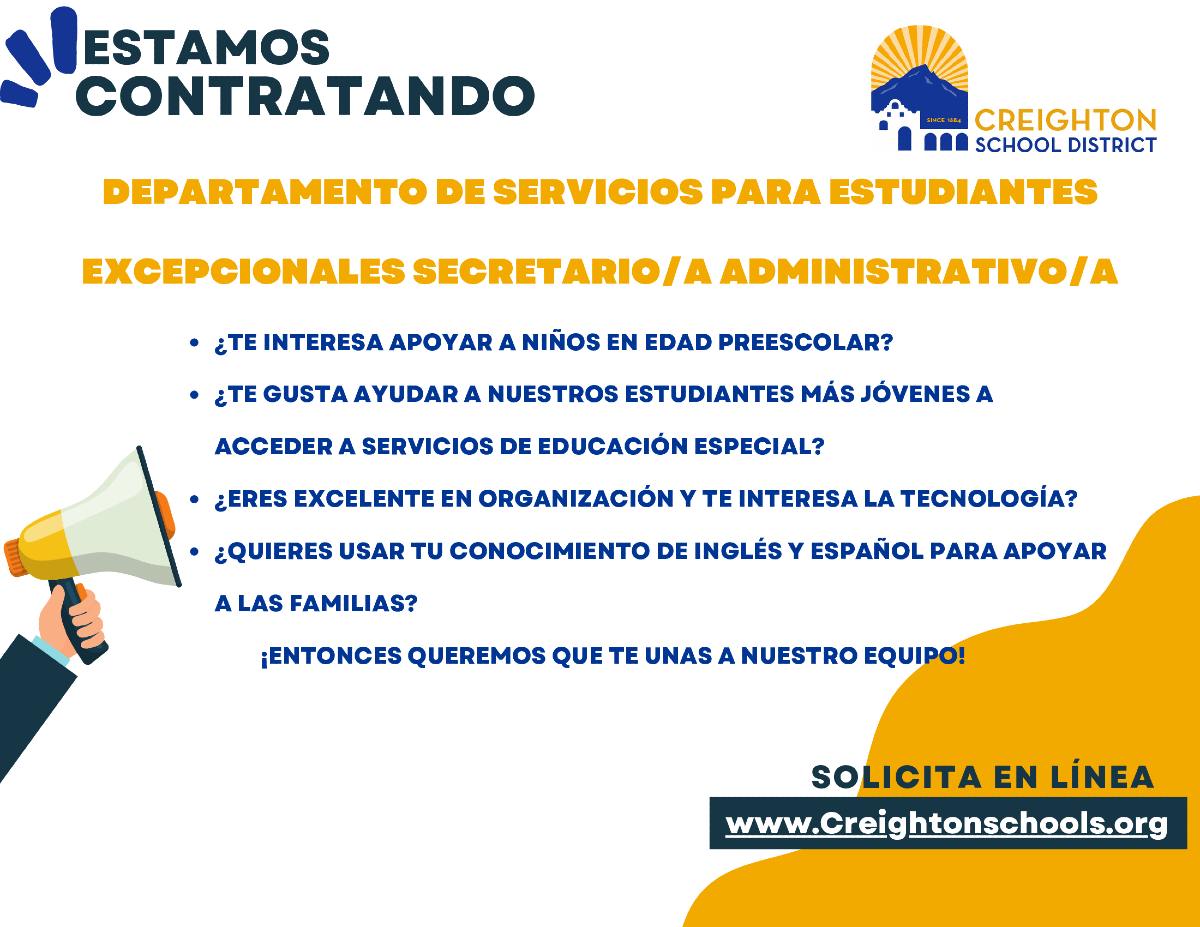 ESTAMOS CONTRATANDO

SINCE 1884
CREIGHTON SCHOOL DISTRICT

DEPARTAMENTO DE SERVICIOS PARA ESTUDIANTES EXCEPCIONALES SECRETARIO/A ADMINISTRATIVO/A

• ¿TE INTERESA APOYAR A NIÑOS EN EDAD PREESCOLAR?
• ¿TE GUSTA AYUDAR A NUESTROS ESTUDIANTES MÁS JÓVENES A ACCEDER A SERVICIOS DE EDUCACIÓN ESPECIAL?
• ¿ERES EXCELENTE EN ORGANIZACIÓN Y TE INTERESA LA TECNOLOGÍA?
• ¿QUIERES USAR TU CONOCIMIENTO DE INGLÉS Y ESPAÑOL PARA APOYAR A LAS FAMILIAS?

¡ENTONCES QUEREMOS QUE TE UNAS A NUESTRO EQUIPO!

SOLICITA EN LÍNEA
www.Creightonschools.org